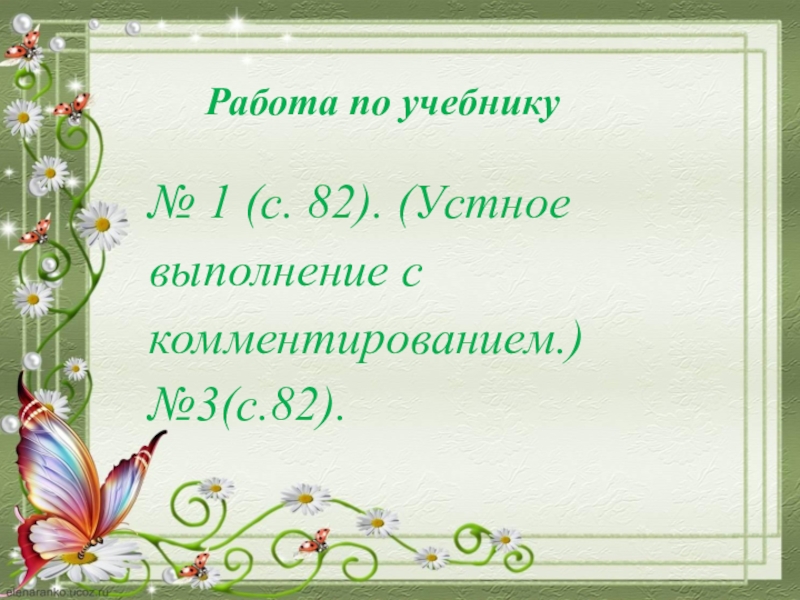 Работа по учебнику

№ 1 (с. 82). (Устное выполнение с комментированием.)
№3(с.82).

elenaranko.ucoz.ru